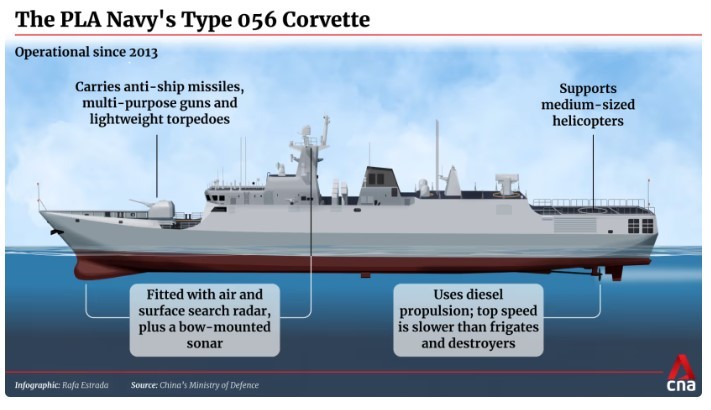 The PLA Navy's Type 056 Corvette

Operational since 2013

Carries anti-ship missiles, multi-purpose guns and lightweight torpedoes

Supports medium-sized helicopters

Fitted with air and surface search radar, plus a bow-mounted sonar

Uses diesel propulsion; top speed is slower than frigates and destroyers

Infographic: Rafa Estrada Source: China's Ministry of Defence

cna